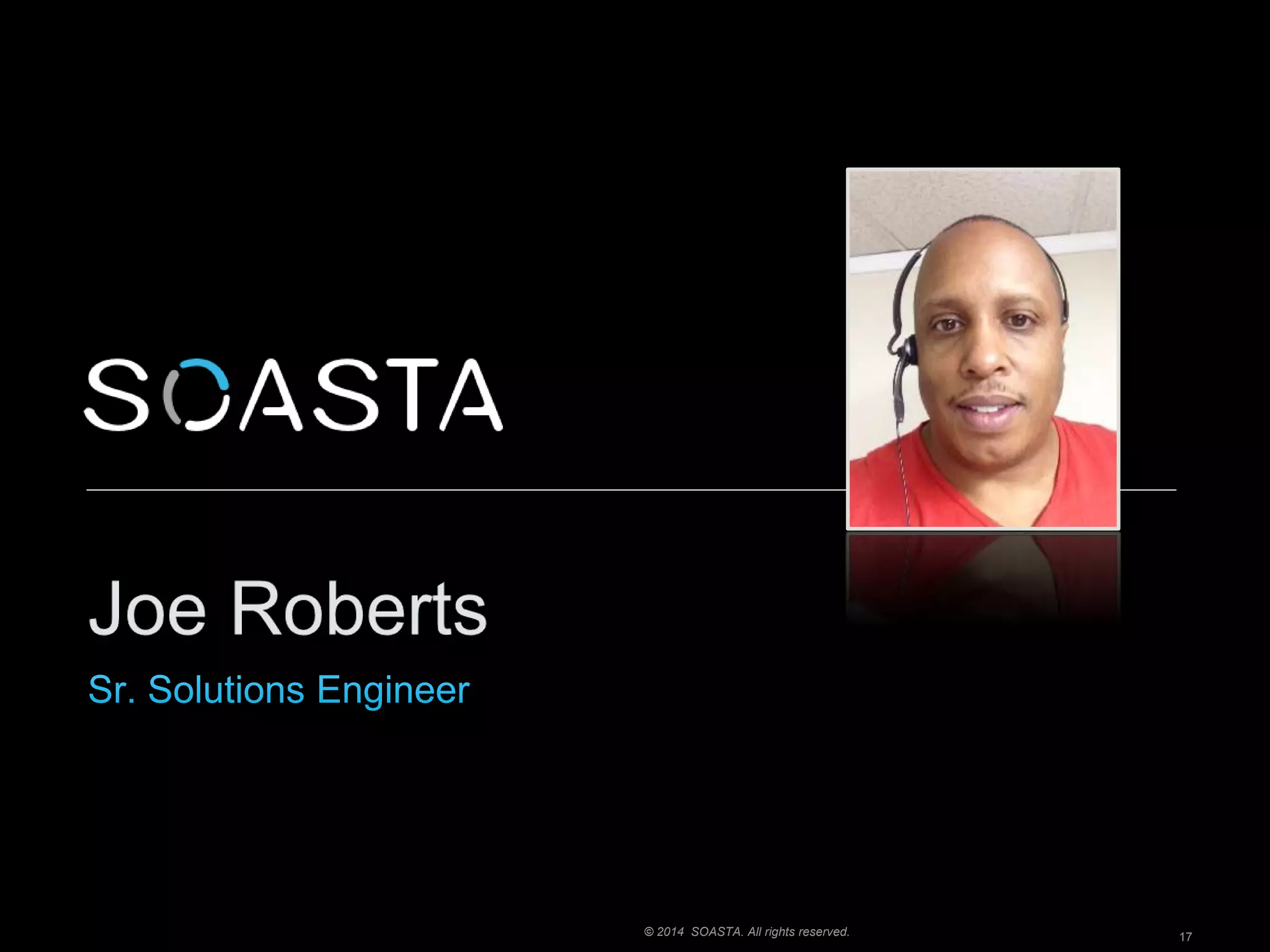 SOASTA

Joe Roberts

Sr. Solutions Engineer

© 2014 SOASTA. All rights reserved.

17